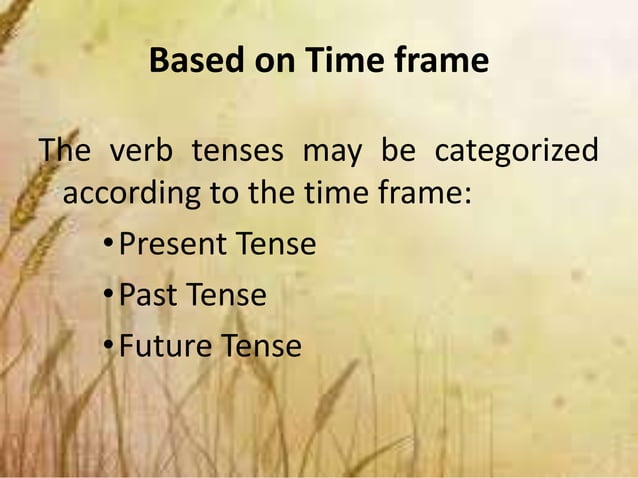 Based on Time frame

The verb tenses may be categorized according to the time frame:

• Present Tense
• Past Tense
• Future Tense